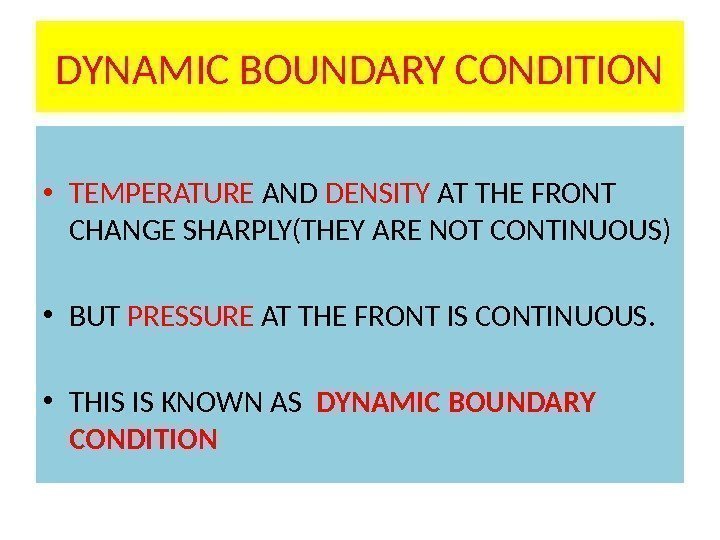 DYNAMIC BOUNDARY CONDITION

• TEMPERATURE AND DENSITY AT THE FRONT CHANGE SHARPLY(THEY ARE NOT CONTINUOUS)

• BUT PRESSURE AT THE FRONT IS CONTINUOUS.

• THIS IS KNOWN AS DYNAMIC BOUNDARY CONDITION